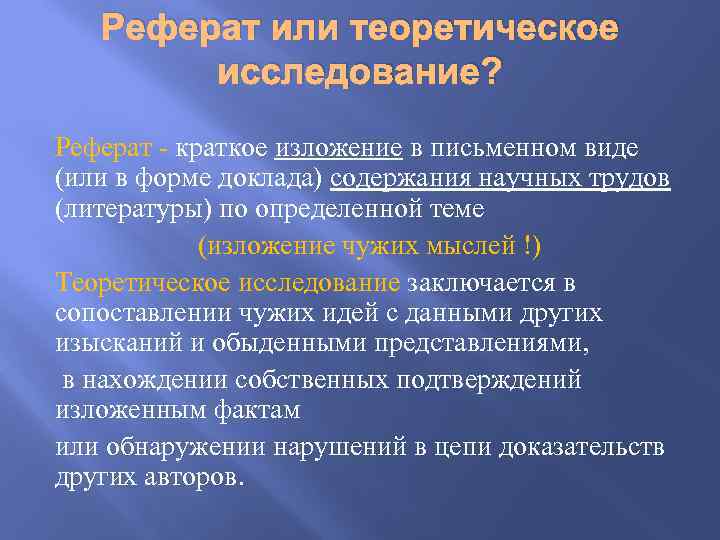 Реферат или теоретическое исследование?

Реферат - краткое изложение в письменном виде (или в форме доклада) содержания научных трудов (литературы) по определенной теме

(изложение чужих мыслей !)

Теоретическое исследование заключается в сопоставлении чужих идей с данными других изысканий и обыденными представлениями,

в нахождении собственных подтверждений изложенным фактам

или обнаружении нарушений в цепи доказательств других авторов.